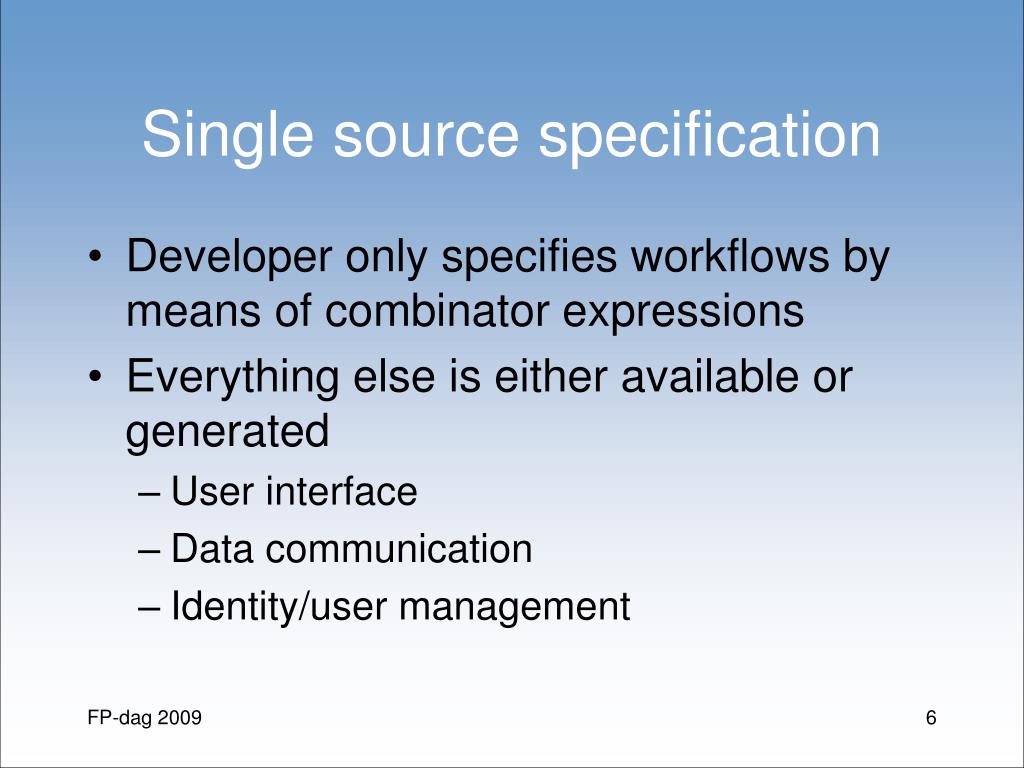 Single source specification

• Developer only specifies workflows by means of combinator expressions
• Everything else is either available or generated
– User interface
– Data communication
– Identity/user management

FP-dag 2009

6